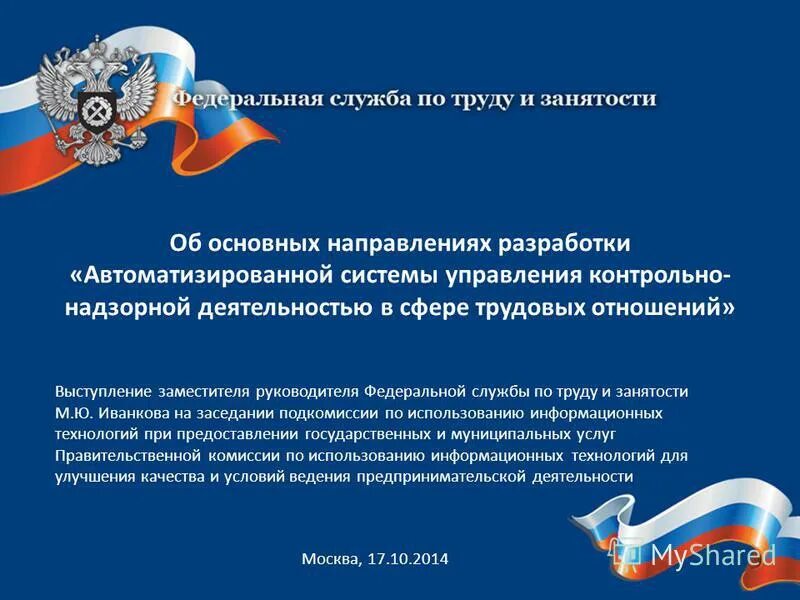 Федеральная служба по труду и занятости

Об основных направлениях разработки «Автоматизированной системы управления контрольно-надзорной деятельностью в сфере трудовых отношений»

Выступление заместителя руководителя Федеральной службы по труду и занятости М.Ю. Иванкова на заседании подкомиссии по использованию информационных технологий при предоставлении государственных и муниципальных услуг Правительственной комиссии по использованию информационных технологий для улучшения качества и условий ведения предпринимательской деятельности

Москва, 17.10.2014

MyShared